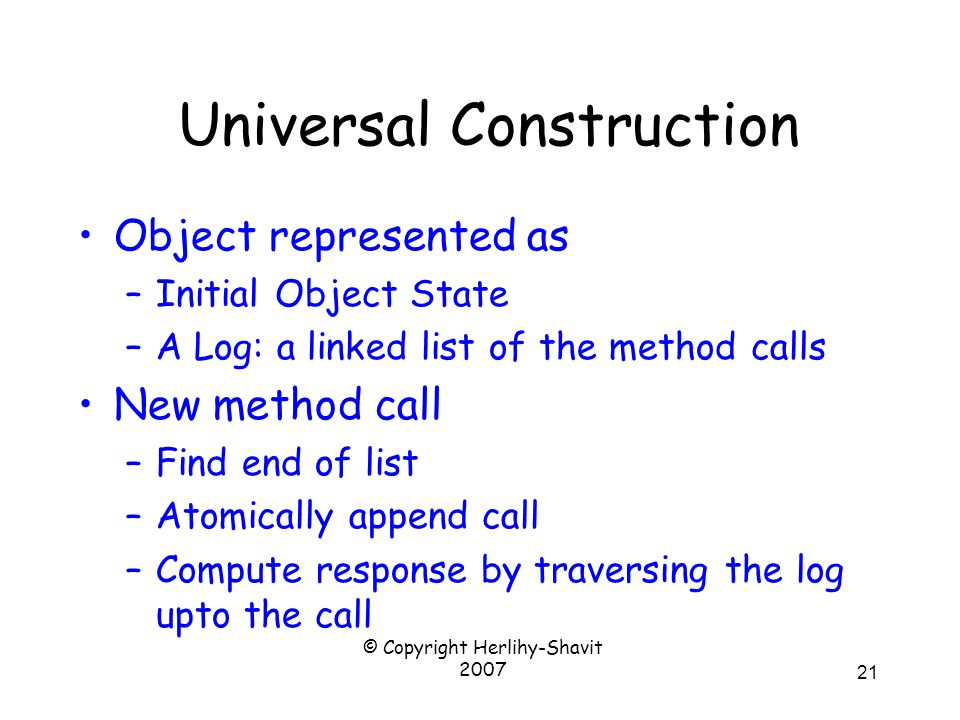 Universal Construction

• Object represented as
– Initial Object State
– A Log: a linked list of the method calls
• New method call
– Find end of list
– Atomically append call
– Compute response by traversing the log upto the call

© Copyright Herlihy-Shavit 2007

21